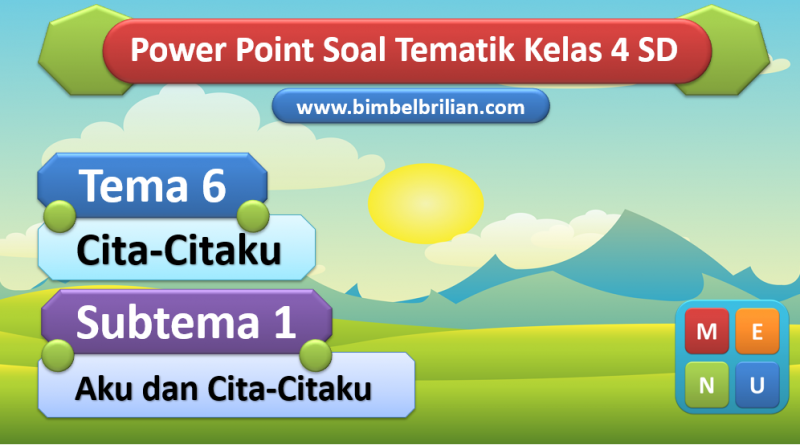 Power Point Soal Tematik Kelas 4 SD

www.bimbelbrilian.com

Tema 6

Cita-Citaku

Subtema 1

Aku dan Cita-Citaku

M E
N U